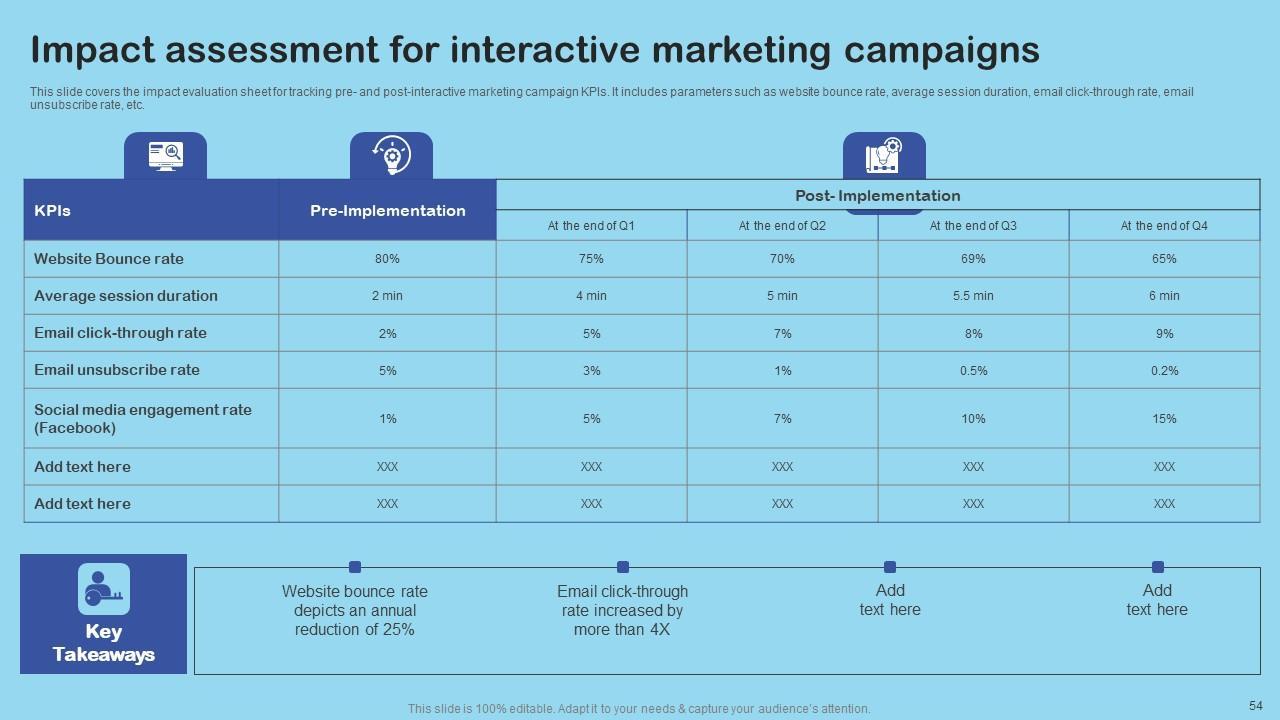 Impact assessment for interactive marketing campaigns

This slide covers the impact evaluation sheet for tracking pre- and post-interactive marketing campaign KPIs. It includes parameters such as website bounce rate, average session duration, email click-through rate, email unsubscribe rate, etc.

| KPIs | Pre-Implementation | Post- Implementation | | | |
|---|---|---|---|---|---|
| | | At the end of Q1 | At the end of Q2 | At the end of Q3 | At the end of Q4 |
| Website Bounce rate | 80% | 75% | 70% | 69% | 65% |
| Average session duration | 2 min | 4 min | 5 min | 5.5 min | 6 min |
| Email click-through rate | 2% | 5% | 7% | 8% | 9% |
| Email unsubscribe rate | 5% | 3% | 1% | 0.5% | 0.2% |
| Social media engagement rate (Facebook) | 1% | 5% | 7% | 10% | 15% |
| Add text here | XXX | XXX | XXX | XXX | XXX |
| Add text here | XXX | XXX | XXX | XXX | XXX |

Key Takeaways

Website bounce rate depicts an annual reduction of 25%

Email click-through rate increased by more than 4X

Add text here

Add text here

This slide is 100% editable. Adapt it to your needs & capture your audience's attention.

54